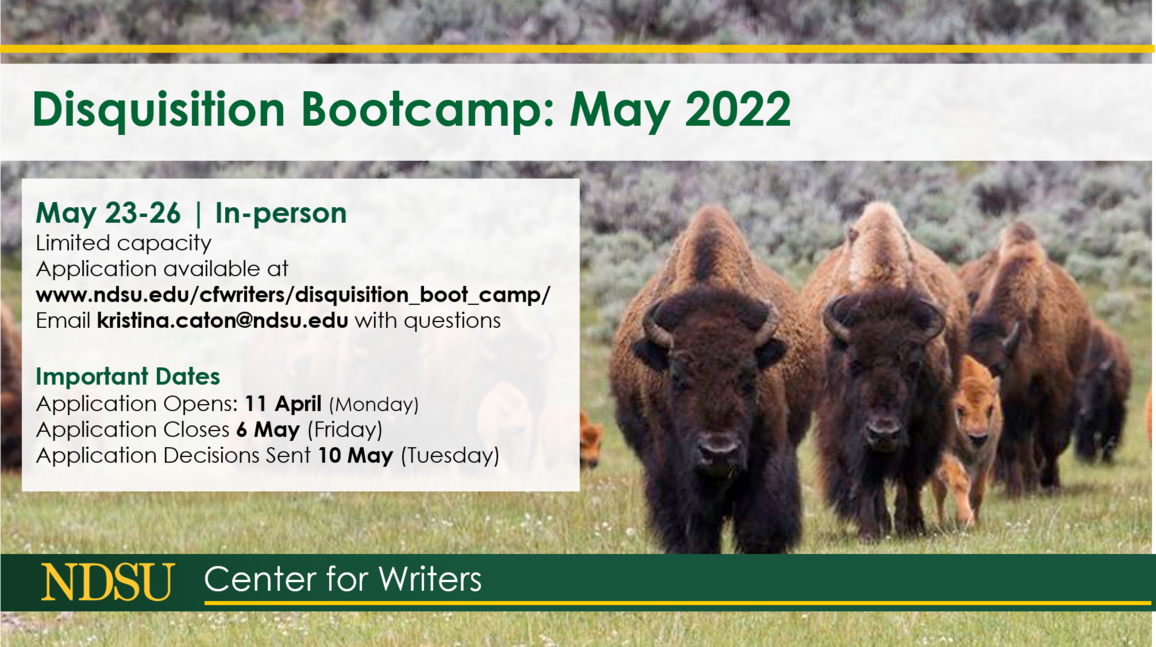 Disquisition Bootcamp: May 2022

May 23-26 | In-person
Limited capacity
Application available at
www.ndsu.edu/cfwriters/disquisition_boot_camp/
Email kristina.caton@ndsu.edu with questions

Important Dates
Application Opens: 11 April (Monday)
Application Closes 6 May (Friday)
Application Decisions Sent 10 May (Tuesday)

NDSU Center for Writers